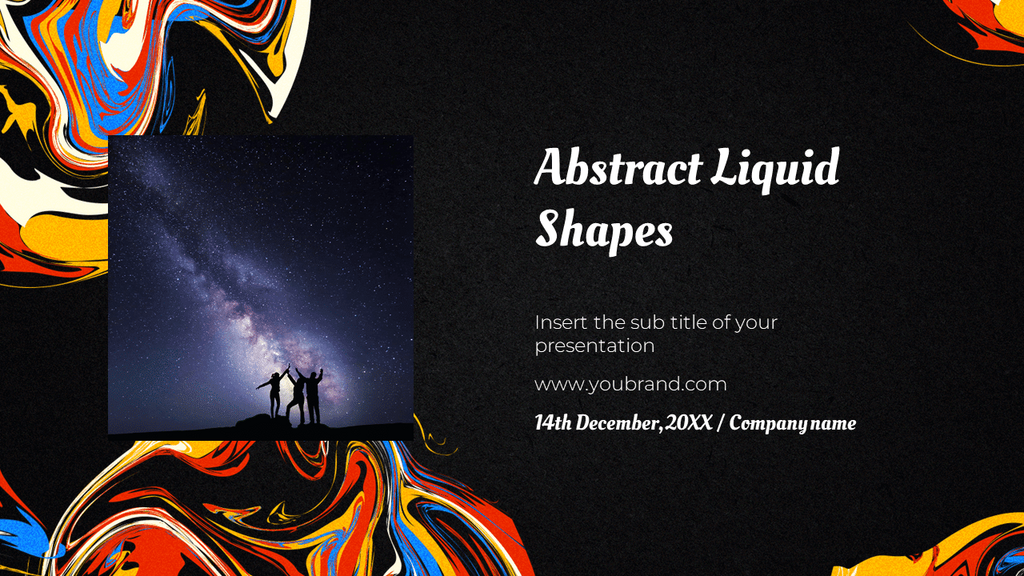 Abstract Liquid Shapes

Insert the sub title of your presentation

www.youbrand.com

14th December,20XX / Company name